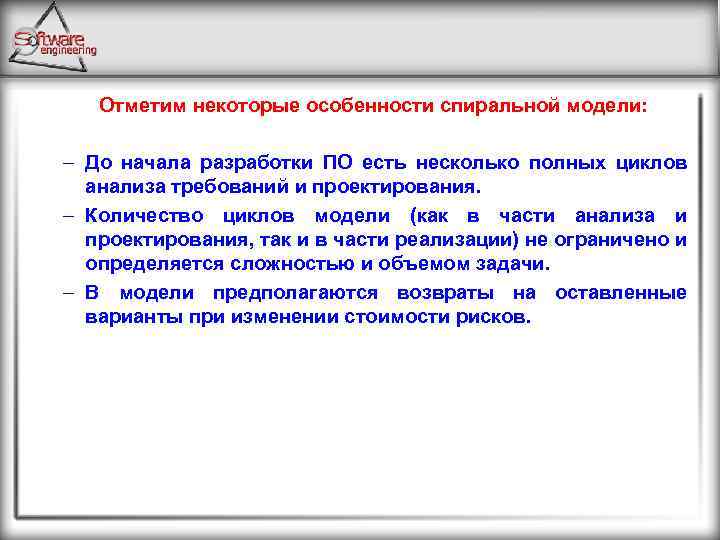 Software engineering

Отметим некоторые особенности спиральной модели:

– До начала разработки ПО есть несколько полных циклов анализа требований и проектирования.

– Количество циклов модели (как в части анализа и проектирования, так и в части реализации) не ограничено и определяется сложностью и объемом задачи.

– В модели предполагаются возвраты на оставленные варианты при изменении стоимости рисков.